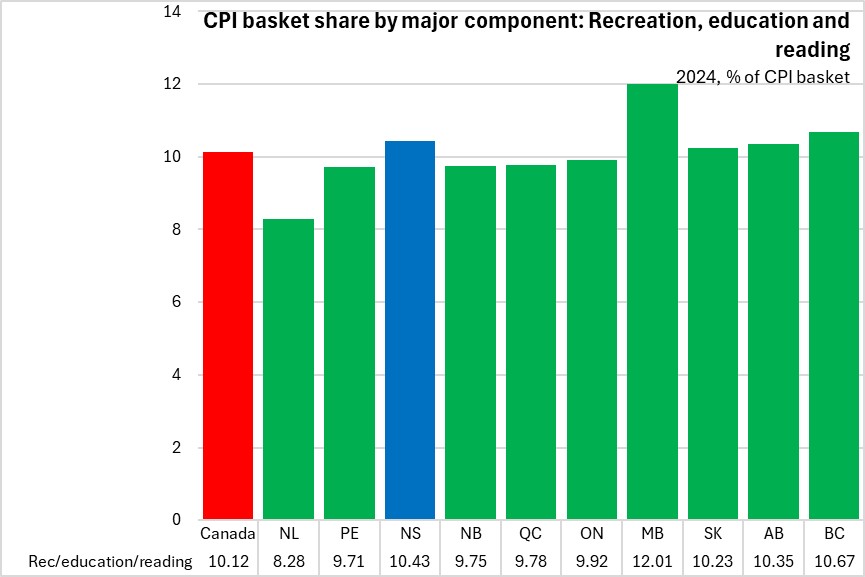 CPI basket share by major component: Recreation, education and reading

2024, % of CPI basket

14
12
10
8
6
4
2
0

| | Canada | NL | PE | NS | NB | QC | ON | MB | SK | AB | BC |
|---|---|---|---|---|---|---|---|---|---|---|---|
| Rec/education/reading | 10.12 | 8.28 | 9.71 | 10.43 | 9.75 | 9.78 | 9.92 | 12.01 | 10.23 | 10.35 | 10.67 |